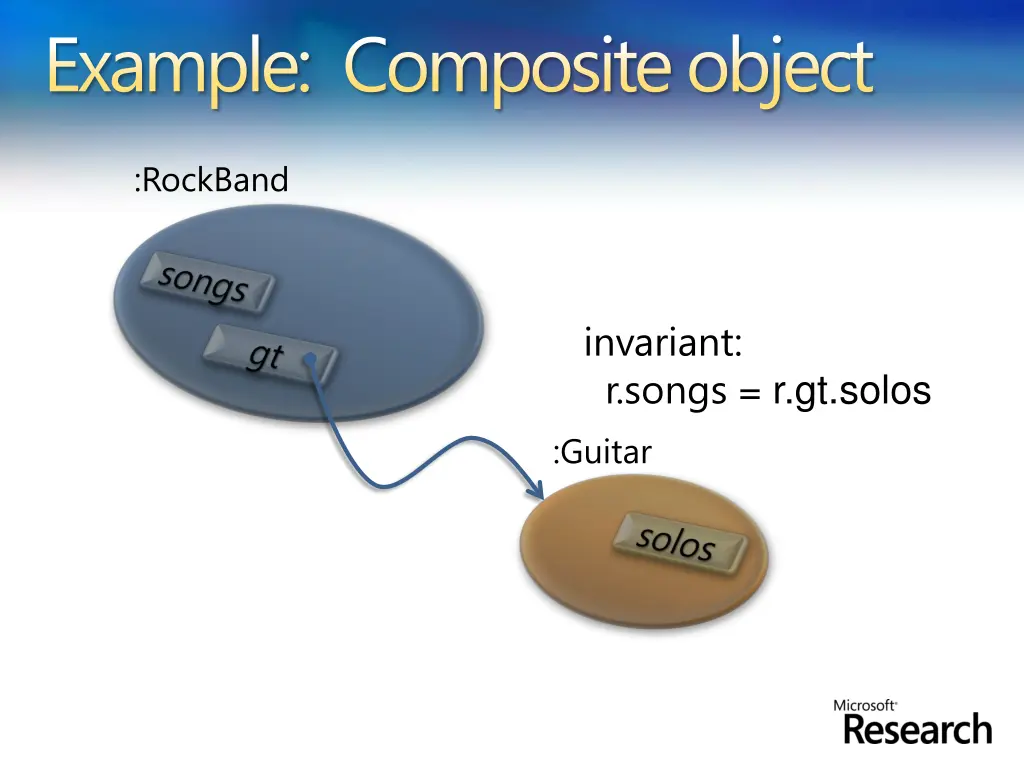 Example: Composite object

:RockBand

songs

gt

invariant:
r.songs = r.gt.solos

:Guitar

solos

Microsoft
Research